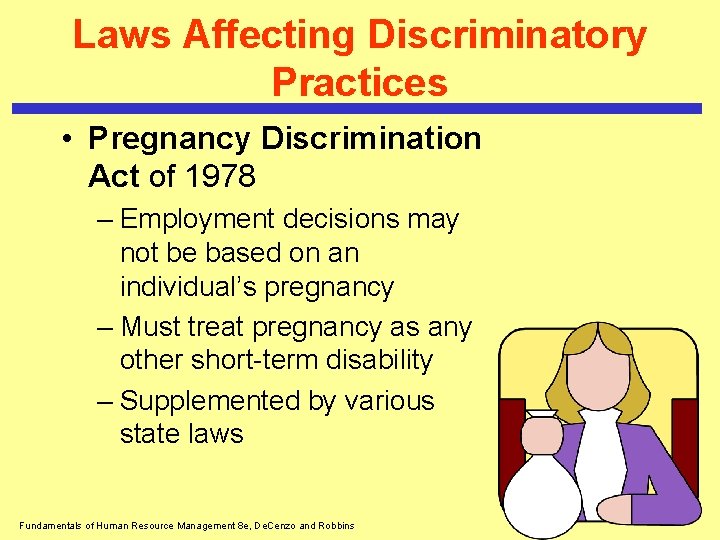 Laws Affecting Discriminatory Practices

• Pregnancy Discrimination Act of 1978

– Employment decisions may not be based on an individual's pregnancy

– Must treat pregnancy as any other short-term disability

– Supplemented by various state laws

Fundamentals of Human Resource Management 8e, DeCenzo and Robbins